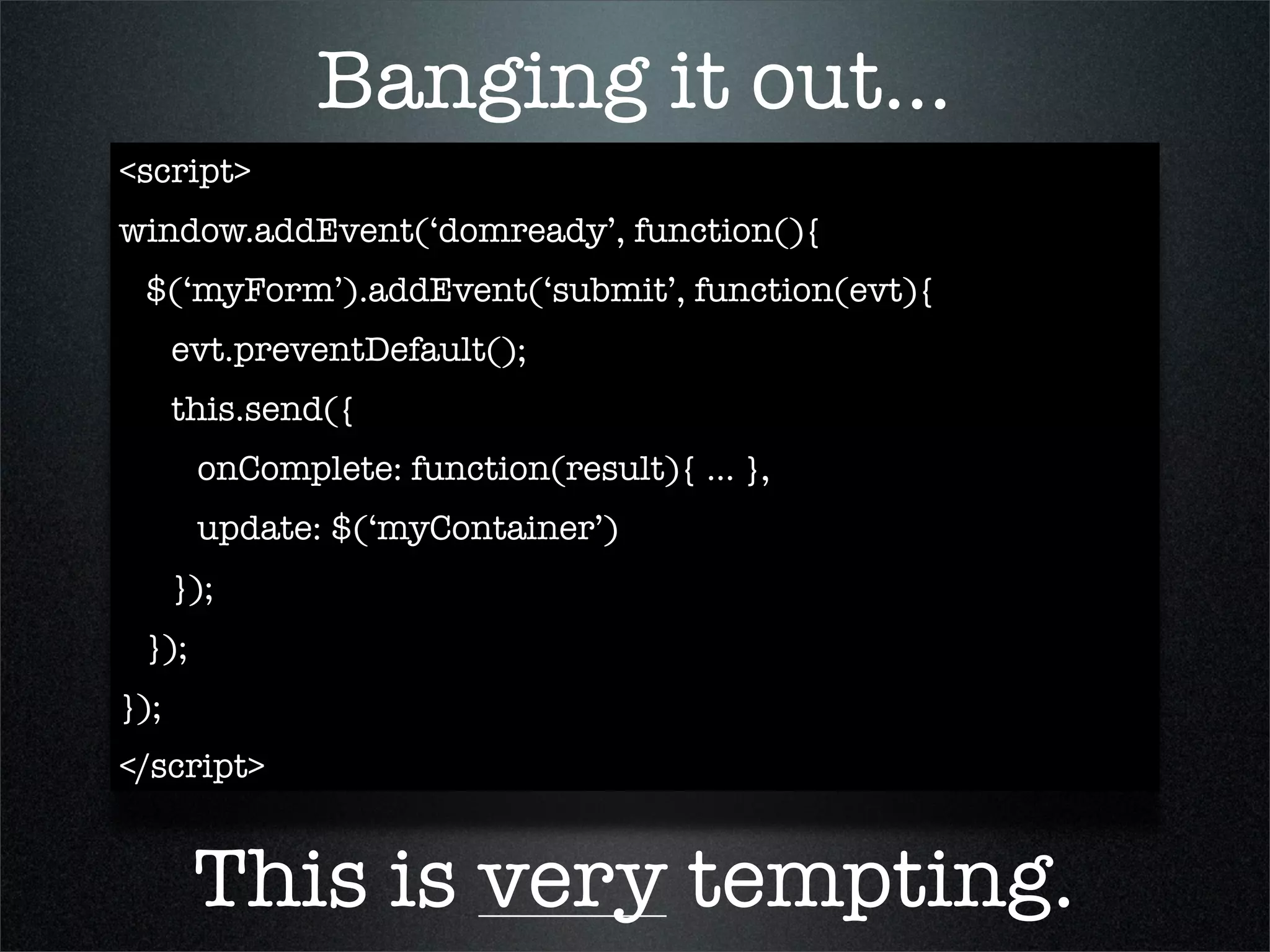 Banging it out...

<script>
window.addEvent(‘domready’, function(){
$(‘myForm’).addEvent(‘submit’, function(evt){
evt.preventDefault();
this.send({
onComplete: function(result){ ... },
update: $(‘myContainer’)
});
});
});
</script>

This is very tempting.